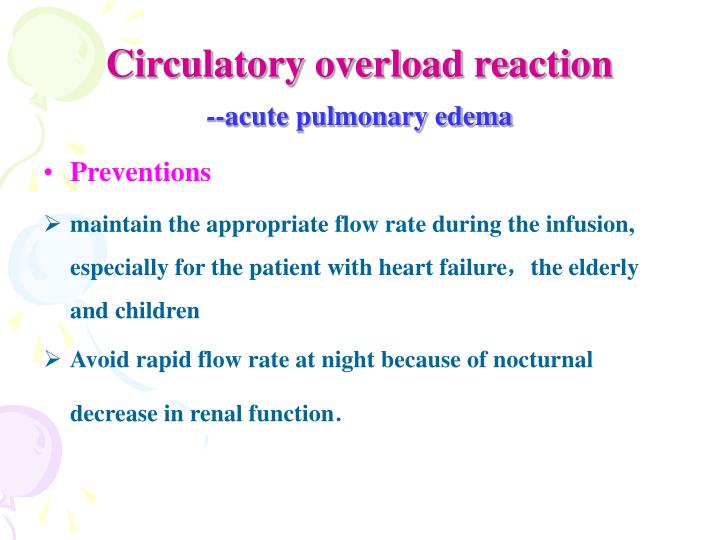 Circulatory overload reaction

--acute pulmonary edema

• Preventions

➢ maintain the appropriate flow rate during the infusion, especially for the patient with heart failure， the elderly and children

➢ Avoid rapid flow rate at night because of nocturnal decrease in renal function.